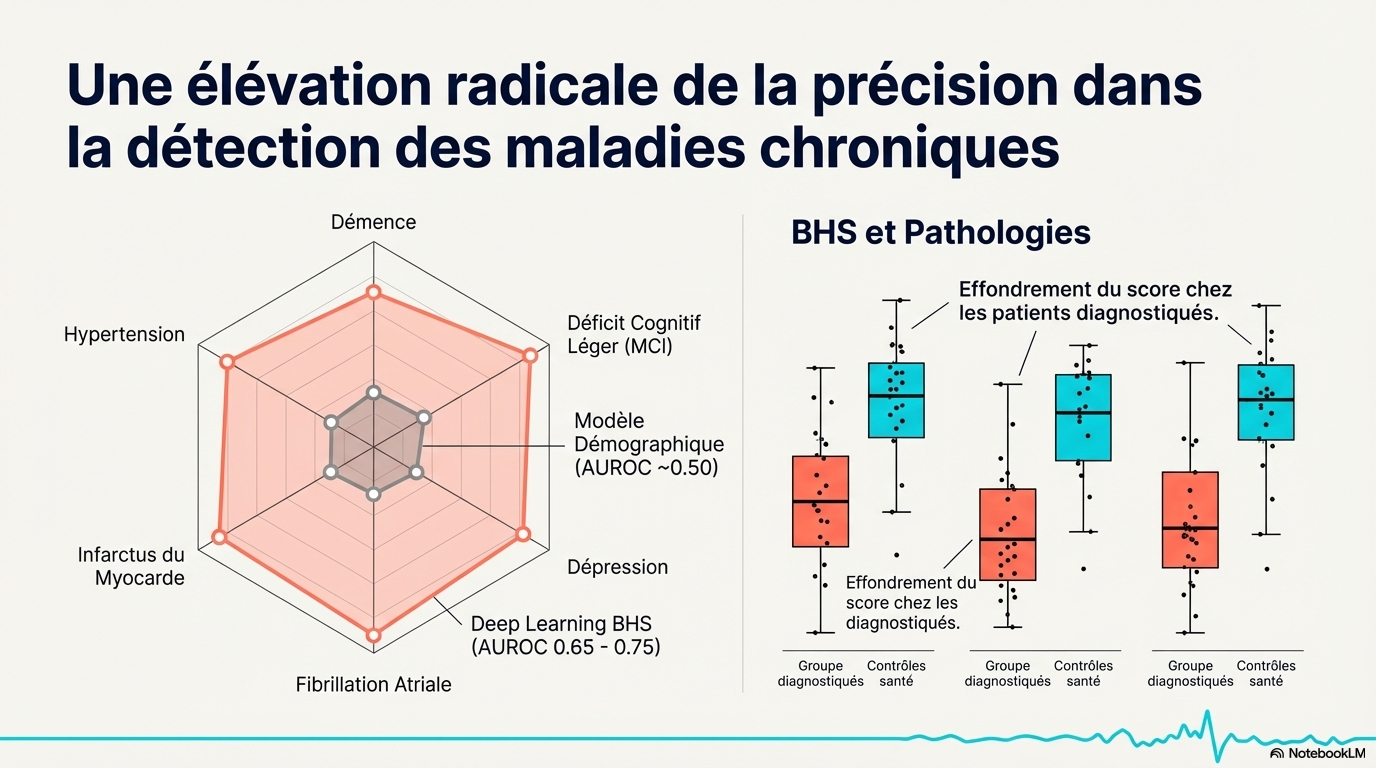 Une élévation radicale de la précision dans la détection des maladies chroniques

Démence

Déficit Cognitif Léger (MCI)

Modèle Démographique (AUROC ~0.50)

Dépression

Deep Learning BHS (AUROC 0.65 - 0.75)

Fibrillation Atriale

Infarctus du Myocarde

Hypertension

BHS et Pathologies

Effondrement du score chez les patients diagnostiqués.

Effondrement du score chez les diagnostiqués.

Groupe diagnostiqués

Contrôles santé

Groupe diagnostiqués

Contrôles santé

Groupe diagnostiqués

Contrôles santé

NotebookLM